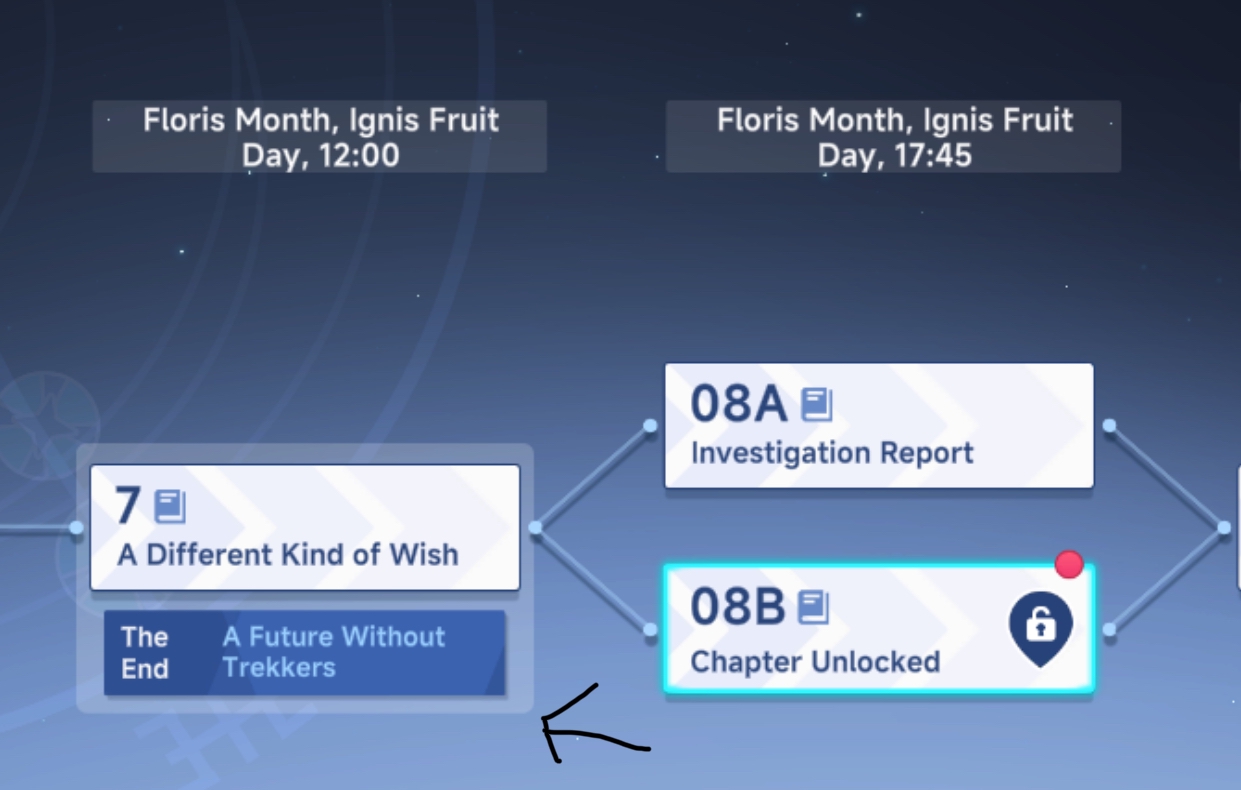 Floris Month, Ignis Fruit Day, 12:00

Floris Month, Ignis Fruit Day, 17:45

7
A Different Kind of Wish

The End
A Future Without Trekkers

08A
Investigation Report

08B
Chapter Unlocked